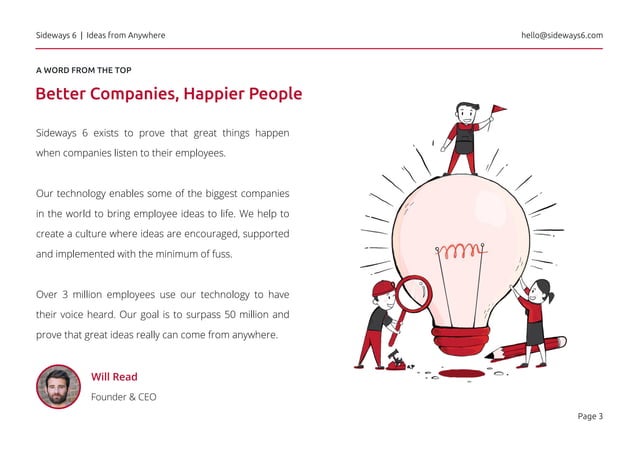 Sideways 6 | Ideas from Anywhere

hello@sideways6.com

A WORD FROM THE TOP

Better Companies, Happier People

Sideways 6 exists to prove that great things happen when companies listen to their employees.

Our technology enables some of the biggest companies in the world to bring employee ideas to life. We help to create a culture where ideas are encouraged, supported and implemented with the minimum of fuss.

Over 3 million employees use our technology to have their voice heard. Our goal is to surpass 50 million and prove that great ideas really can come from anywhere.

Will Read

Founder & CEO

Page 3